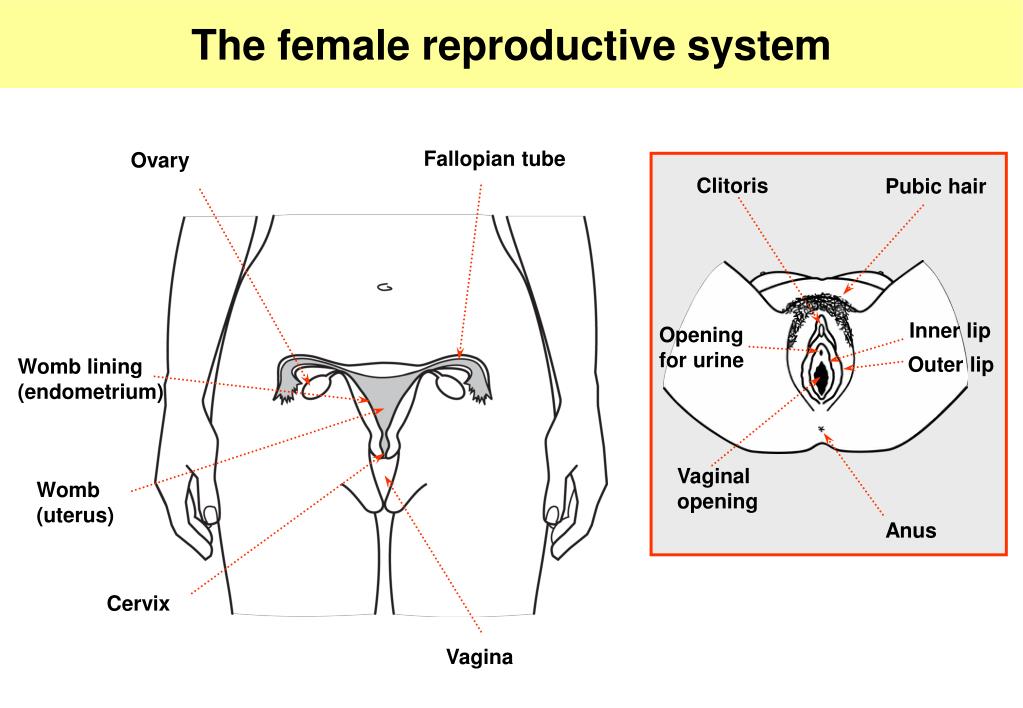 The female reproductive system

Ovary

Fallopian tube

Womb lining (endometrium)

Womb (uterus)

Cervix

Vagina

Clitoris

Pubic hair

Opening for urine

Inner lip

Outer lip

Vaginal opening

Anus